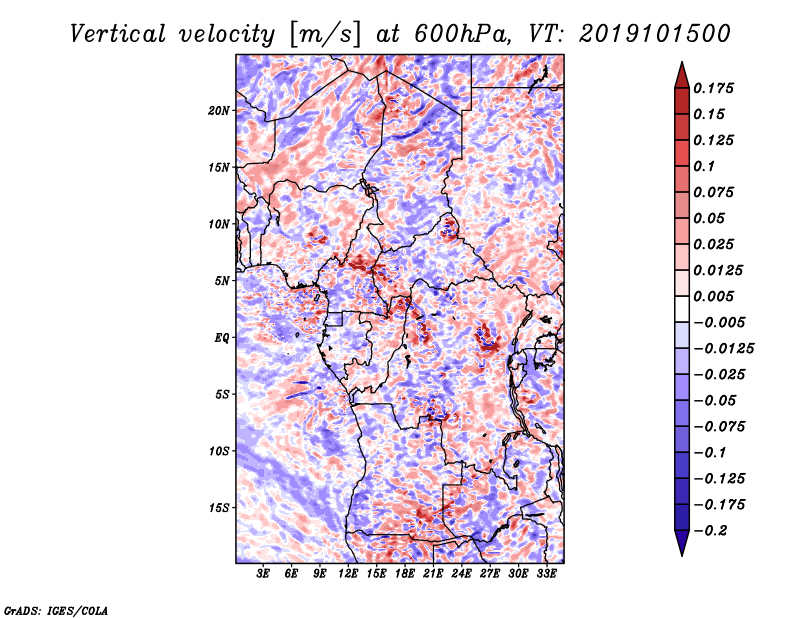 Vertical velocity [m/s] at 600hPa, VT: 2019101500

20N
15N
10N
5N
EQ
5S
10S
15S

3E 6E 9E 12E 15E 18E 21E 24E 27E 30E 33E

0.175
0.15
0.125
0.1
0.075
0.05
0.025
0.0125
0.005
−0.005
−0.0125
−0.025
−0.05
−0.075
−0.1
−0.125
−0.175
−0.2

GrADS: IGES/COLA